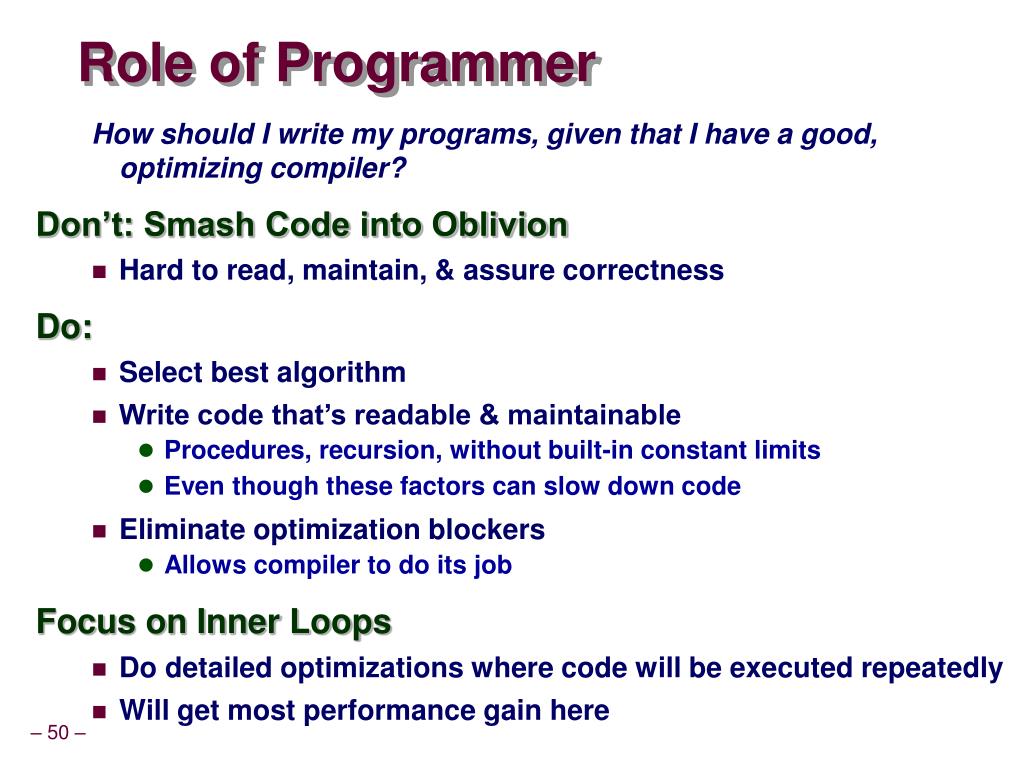 Role of Programmer

How should I write my programs, given that I have a good, optimizing compiler?

Don’t: Smash Code into Oblivion

- Hard to read, maintain, & assure correctness

Do:

- Select best algorithm
- Write code that’s readable & maintainable
  - Procedures, recursion, without built-in constant limits
  - Even though these factors can slow down code
- Eliminate optimization blockers
  - Allows compiler to do its job

Focus on Inner Loops

- Do detailed optimizations where code will be executed repeatedly
- Will get most performance gain here

– 50 –